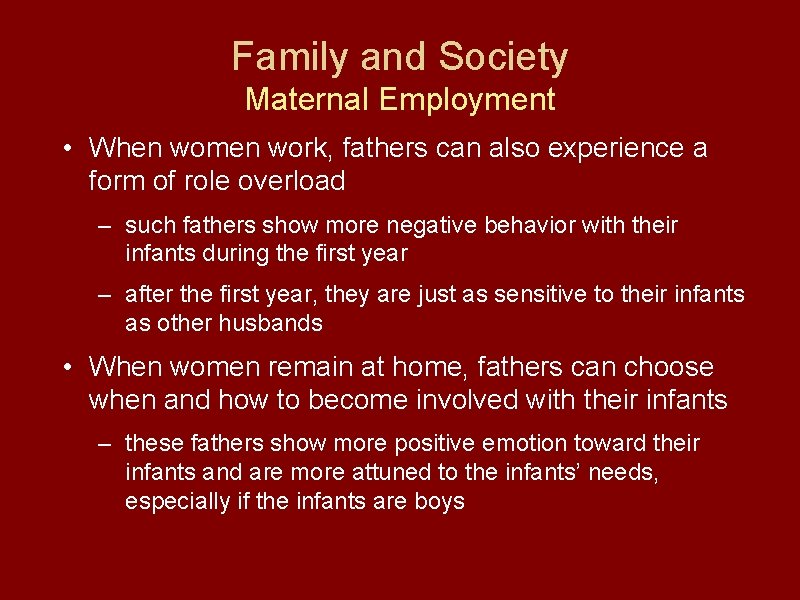 Family and Society
Maternal Employment

• When women work, fathers can also experience a form of role overload

– such fathers show more negative behavior with their infants during the first year

– after the first year, they are just as sensitive to their infants as other husbands

• When women remain at home, fathers can choose when and how to become involved with their infants

– these fathers show more positive emotion toward their infants and are more attuned to the infants' needs, especially if the infants are boys